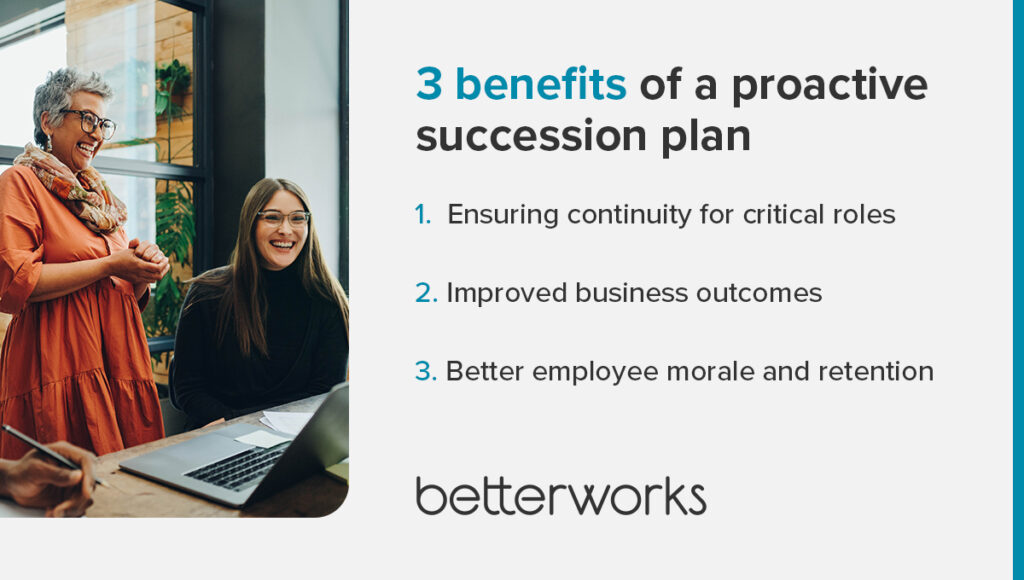 3 benefits of a proactive succession plan

1. Ensuring continuity for critical roles

2. Improved business outcomes

3. Better employee morale and retention

betterworks